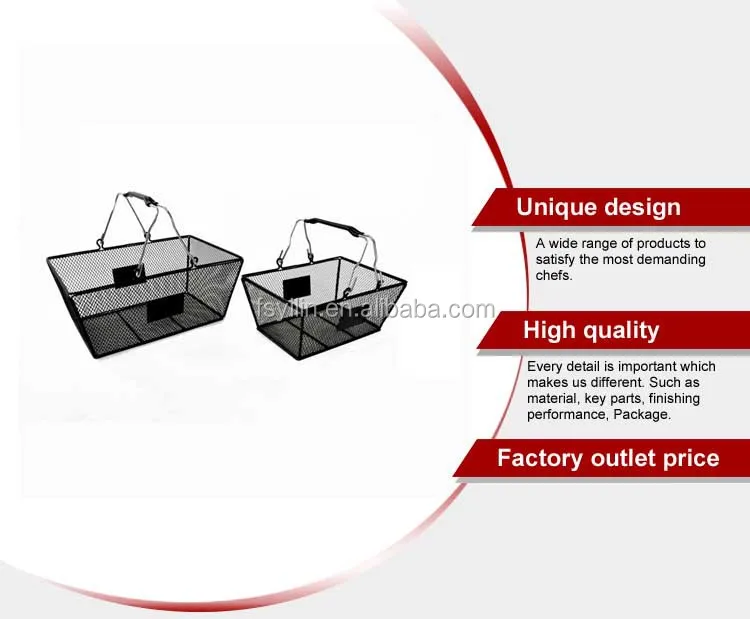 fsyilin.en.alibaba.com

Unique design

A wide range of products to satisfy the most demanding chefs.

High quality

Every detail is important which makes us different. Such as material, key parts, finishing performance, Package.

Factory outlet price